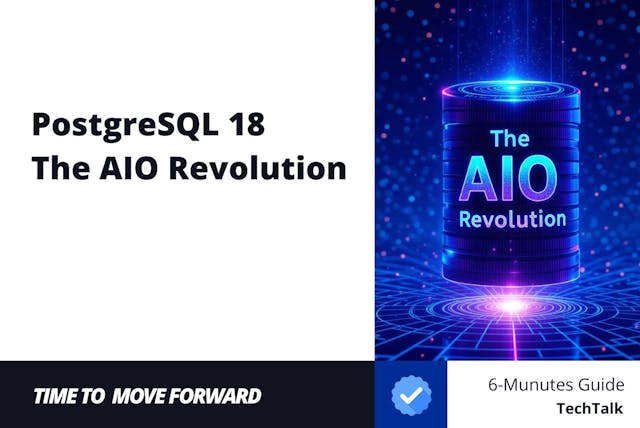 PostgreSQL 18
The AIO Revolution

The
AIO
Revolution

TIME TO MOVE FORWARD

6-Munutes Guide
TechTalk